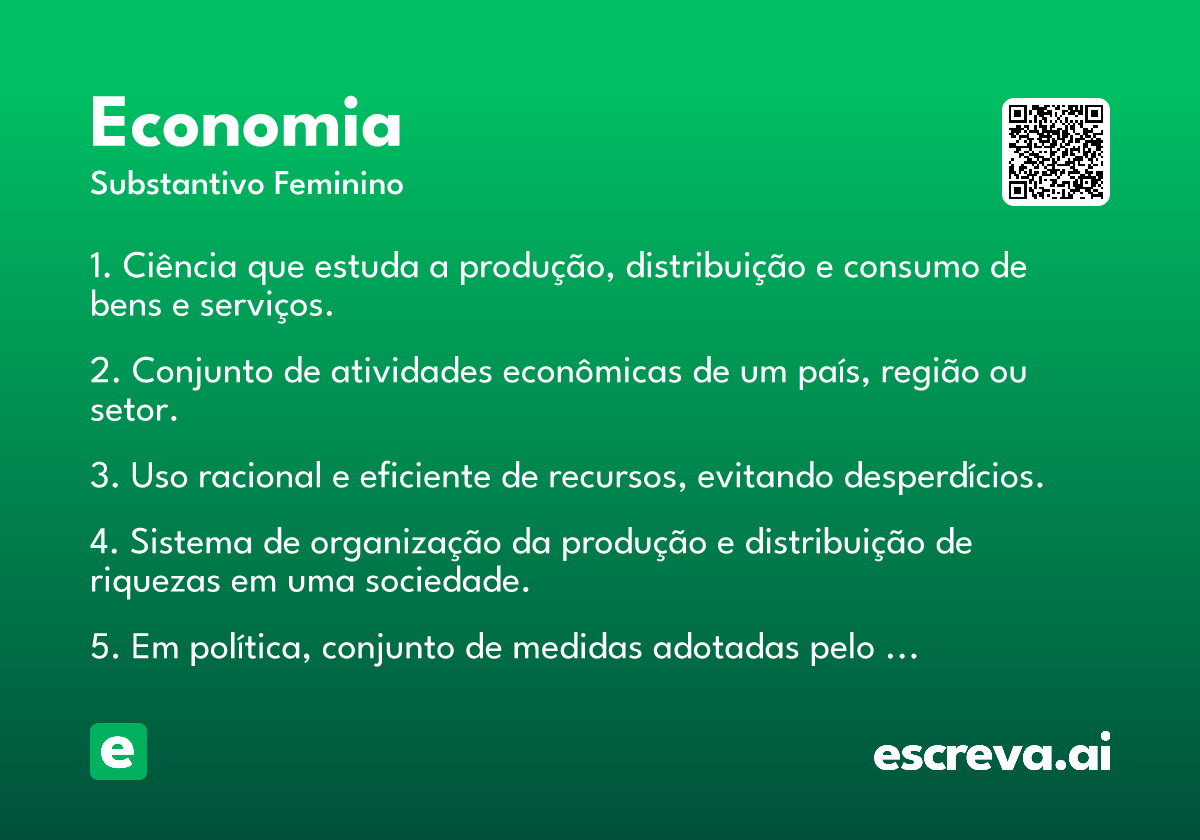 Economia
Substantivo Feminino

1. Ciência que estuda a produção, distribuição e consumo de bens e serviços.

2. Conjunto de atividades econômicas de um país, região ou setor.

3. Uso racional e eficiente de recursos, evitando desperdícios.

4. Sistema de organização da produção e distribuição de riquezas em uma sociedade.

5. Em política, conjunto de medidas adotadas pelo …

e

escreva.ai